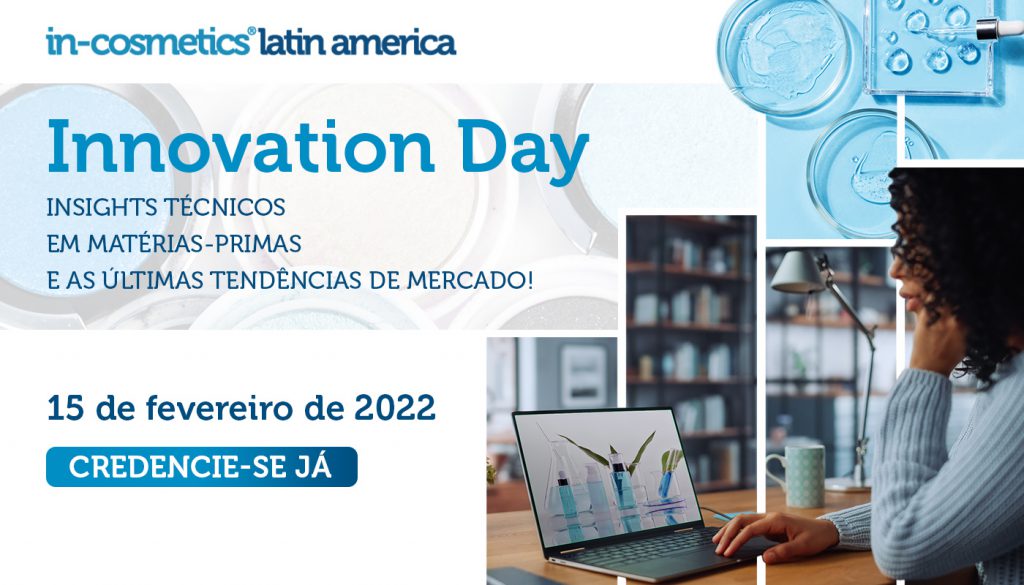 in-cosmetics® latin america

Innovation Day

INSIGHTS TÉCNICOS EM MATÉRIAS-PRIMAS E AS ÚLTIMAS TENDÊNCIAS DE MERCADO!

15 de fevereiro de 2022

CREDENCIE-SE JÁ